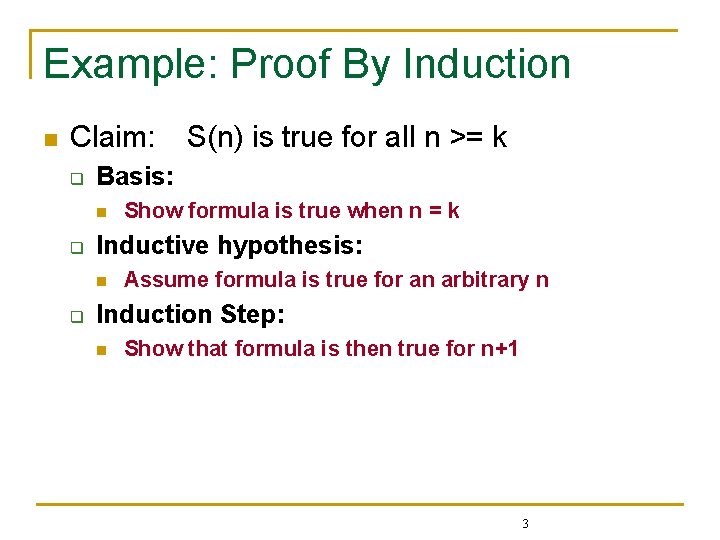 Example: Proof By Induction

Claim: S(n) is true for all n >= k

Basis:

Show formula is true when n = k

Inductive hypothesis:

Assume formula is true for an arbitrary n

Induction Step:

Show that formula is then true for n+1

3